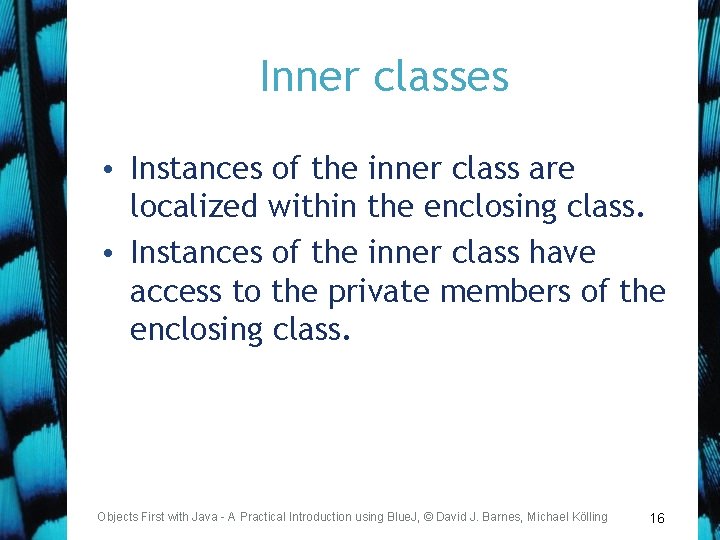 Inner classes

• Instances of the inner class are localized within the enclosing class.

• Instances of the inner class have access to the private members of the enclosing class.

Objects First with Java - A Practical Introduction using BlueJ, © David J. Barnes, Michael Kölling

16